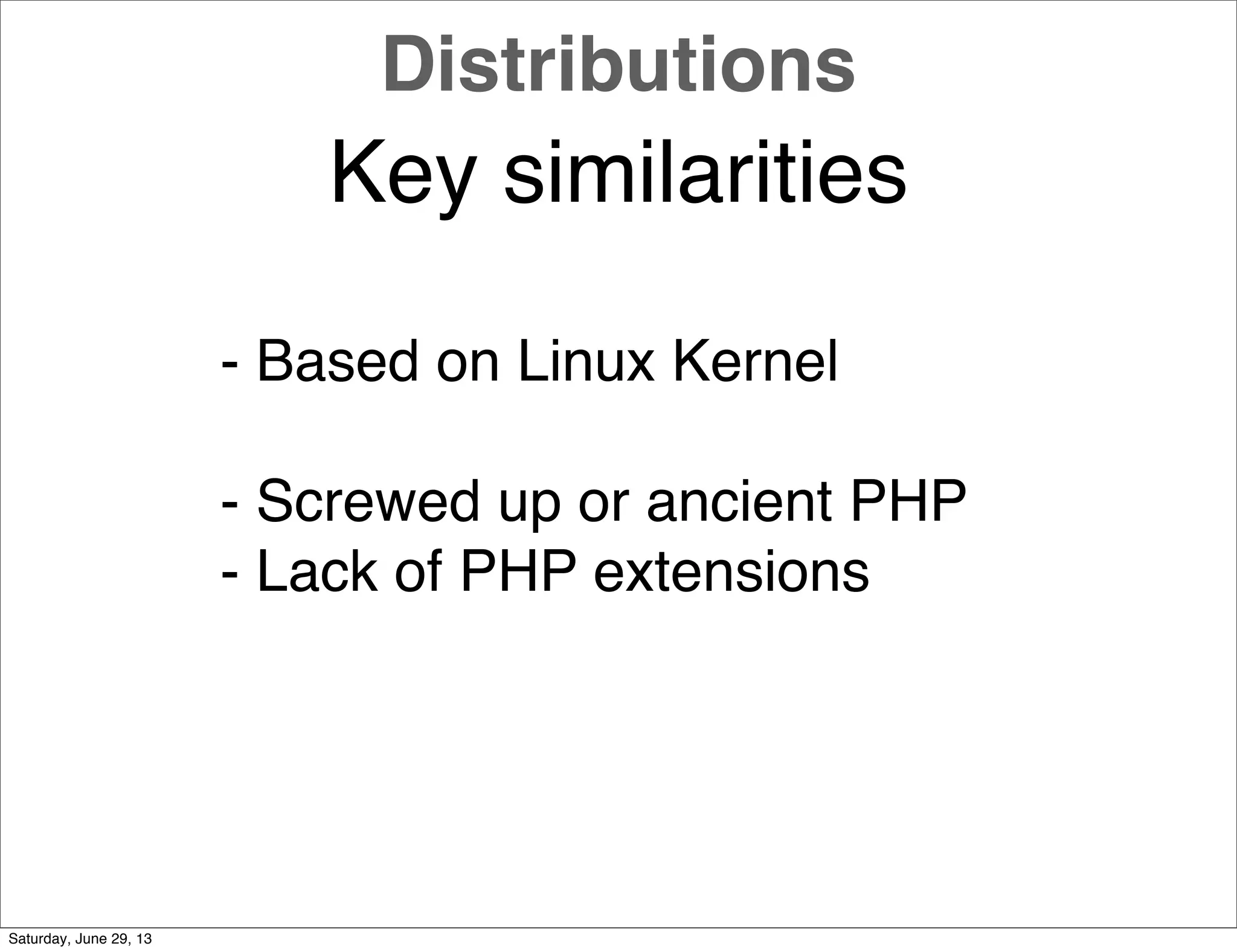 Distributions

Key similarities

- Based on Linux Kernel

- Screwed up or ancient PHP
- Lack of PHP extensions

Saturday, June 29, 13